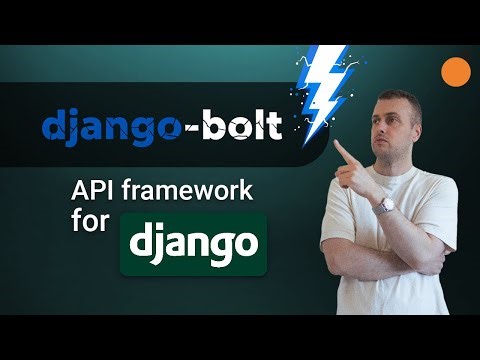 django-bolt

API framework for django